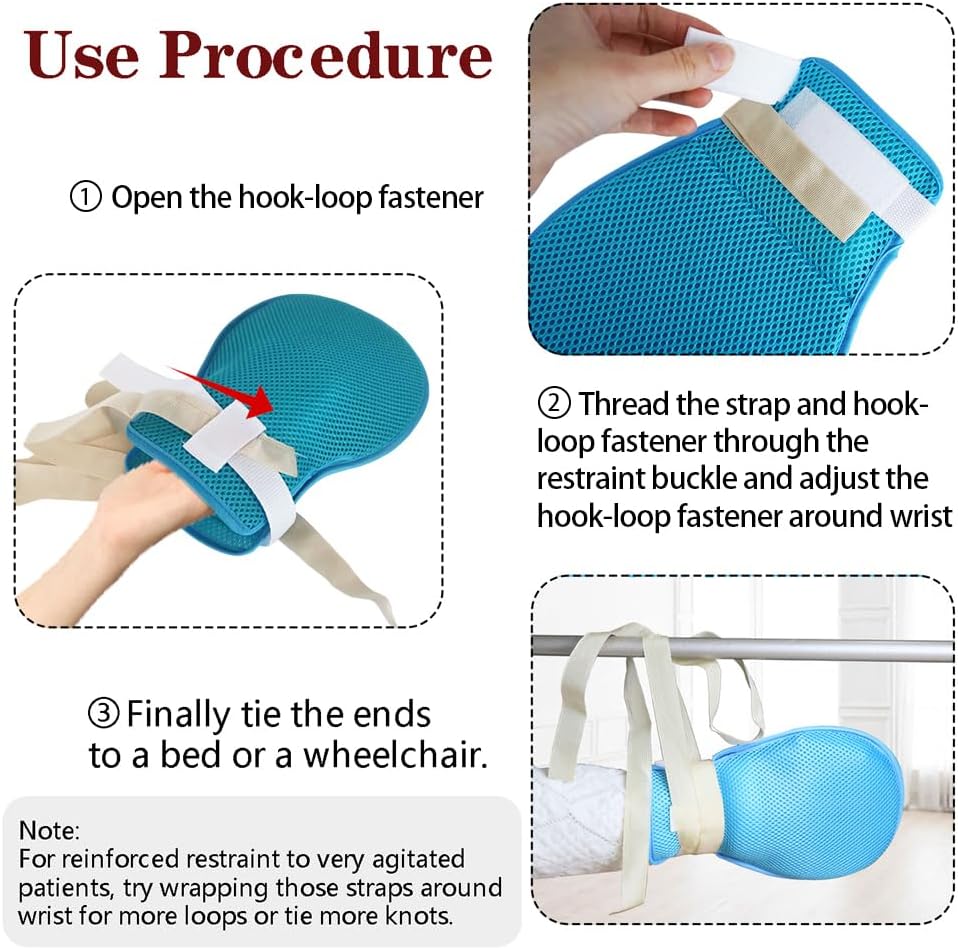 Use Procedure

① Open the hook-loop fastener

② Thread the strap and hook-loop fastener through the restraint buckle and adjust the hook-loop fastener around wrist

③ Finally tie the ends to a bed or a wheelchair.

Note:
For reinforced restraint to very agitated patients, try wrapping those straps around wrist for more loops or tie more knots.